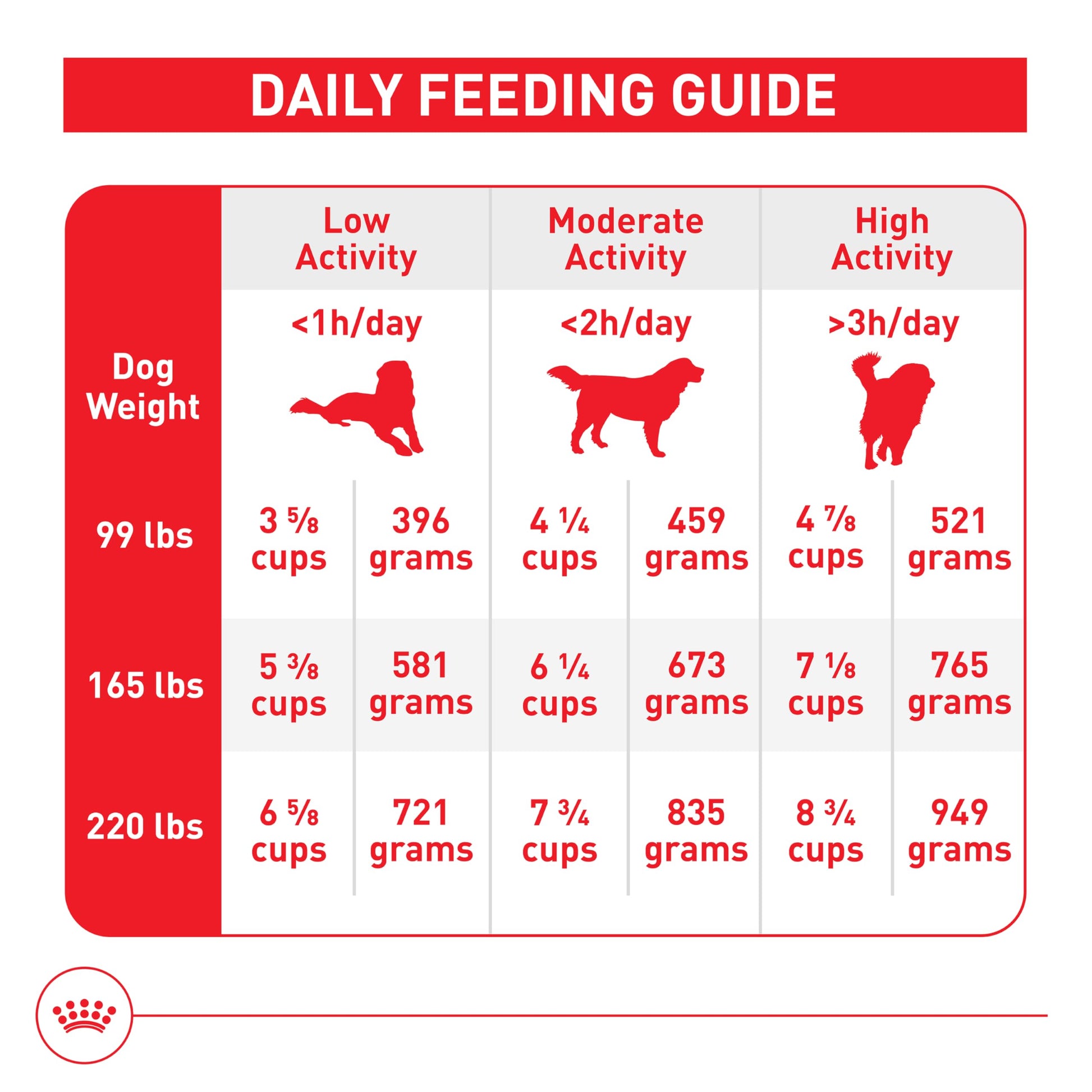 DAILY FEEDING GUIDE

| Dog Weight | Low Activity <1h/day | | Moderate Activity <2h/day | | High Activity >3h/day | |
|---|---|---|---|---|---|---|
| 99 lbs | 3 ⅝ cups | 396 grams | 4 ¼ cups | 459 grams | 4 ⅞ cups | 521 grams |
| 165 lbs | 5 ⅜ cups | 581 grams | 6 ¼ cups | 673 grams | 7 ⅛ cups | 765 grams |
| 220 lbs | 6 ⅝ cups | 721 grams | 7 ¾ cups | 835 grams | 8 ¾ cups | 949 grams |